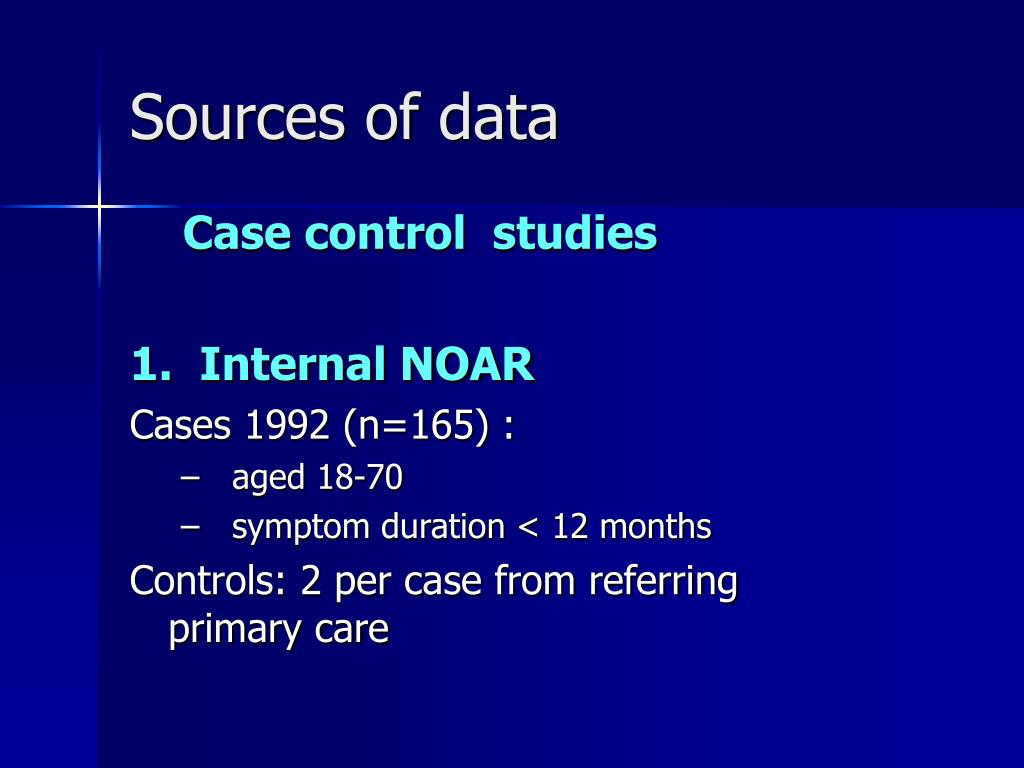 Sources of data

Case control studies

1. Internal NOAR

Cases 1992 (n=165) :

– aged 18-70
– symptom duration < 12 months

Controls: 2 per case from referring primary care